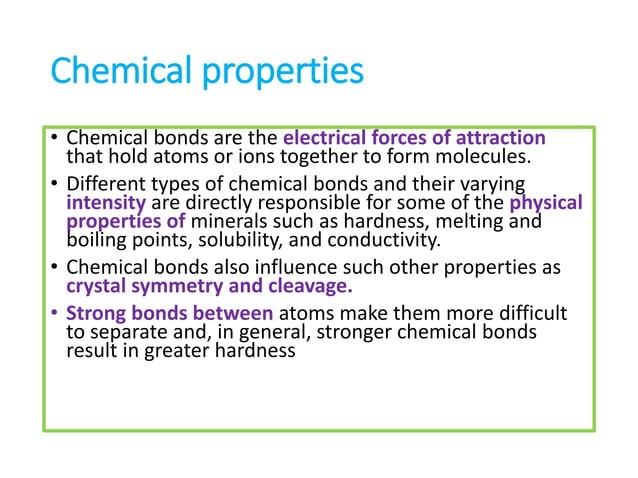 Chemical properties

• Chemical bonds are the electrical forces of attraction that hold atoms or ions together to form molecules.

• Different types of chemical bonds and their varying intensity are directly responsible for some of the physical properties of minerals such as hardness, melting and boiling points, solubility, and conductivity.

• Chemical bonds also influence such other properties as crystal symmetry and cleavage.

• Strong bonds between atoms make them more difficult to separate and, in general, stronger chemical bonds result in greater hardness